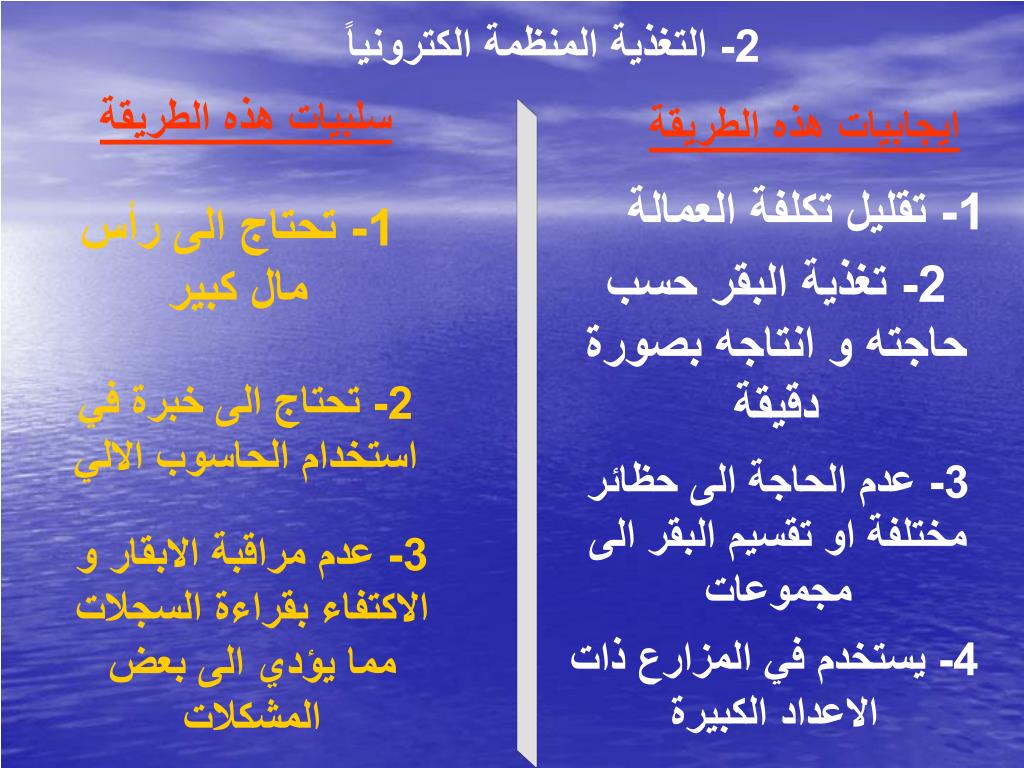 2- التغذية المنظمة الكترونياً

ايجابيات هذه الطريقة

1- تقليل تكلفة العمالة

2- تغذية البقر حسب حاجته و انتاجه بصورة دقيقة

3- عدم الحاجة الى حظائر مختلفة او تقسيم البقر الى مجموعات

4- يستخدم في المزارع ذات الاعداد الكبيرة

سلبيات هذه الطريقة

1- تحتاج الى رأس مال كبير

2- تحتاج الى خبرة في استخدام الحاسوب الالي

3- عدم مراقبة الابقار و الاكتفاء بقراءة السجلات مما يؤدي الى بعض المشكلات